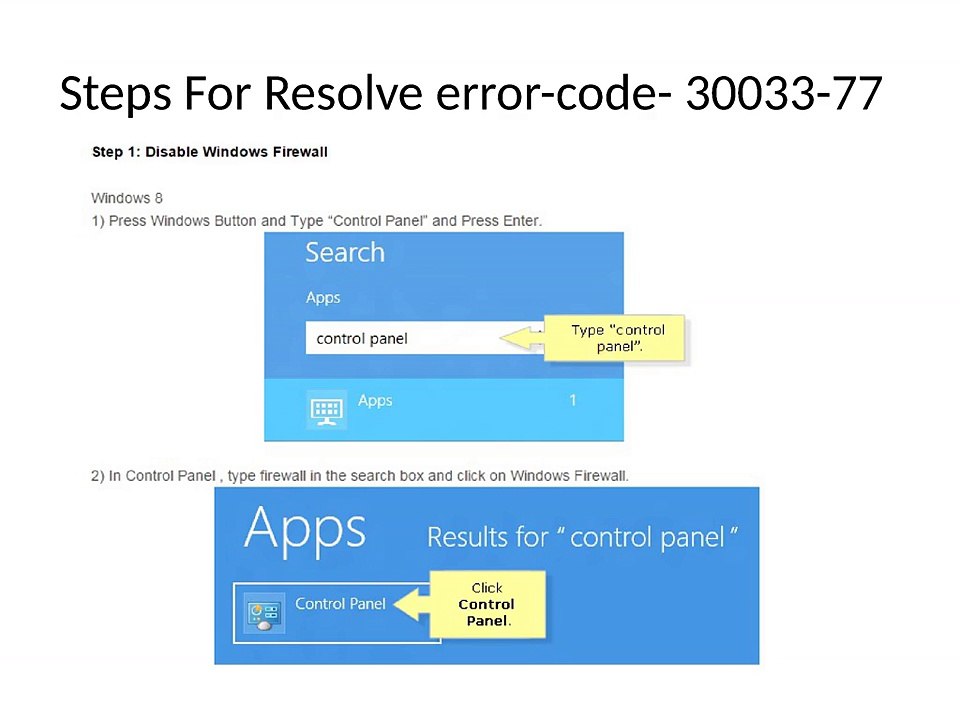 Steps For Resolve error-code- 30033-77

Step 1: Disable Windows Firewall

Windows 8

1) Press Windows Button and Type “Control Panel” and Press Enter.

Search

Apps

control panel

Type "control panel".

Apps 1

2) In Control Panel , type firewall in the search box and click on Windows Firewall.

Apps Results for “ control panel ”

Control Panel

Click Control Panel.